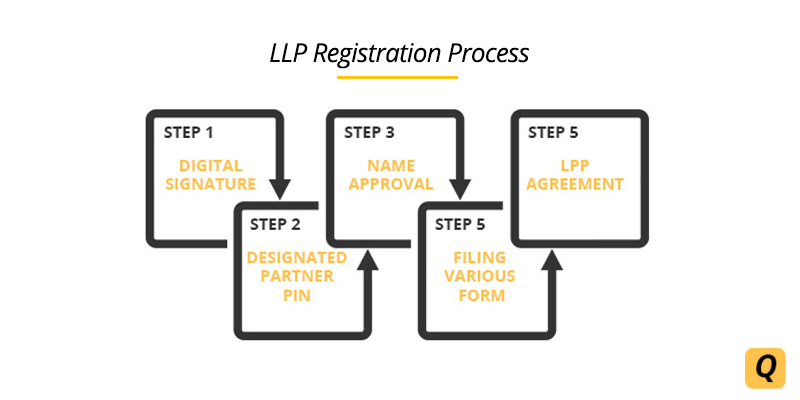 LLP Registration Process

STEP 1
DIGITAL SIGNATURE

STEP 2
DESIGNATED PARTNER PIN

STEP 3
NAME APPROVAL

STEP 5
FILING VARIOUS FORM

STEP 5
LPP AGREEMENT

Q